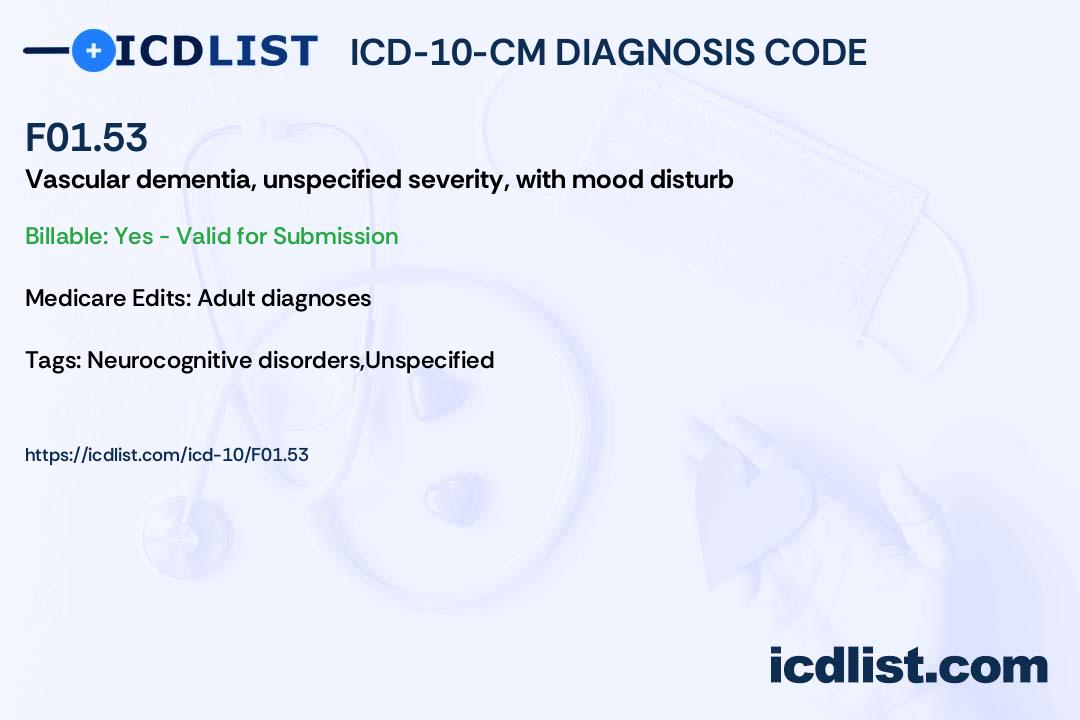 ICDLIST ICD-10-CM DIAGNOSIS CODE

F01.53

Vascular dementia, unspecified severity, with mood disturb

Billable: Yes - Valid for Submission

Medicare Edits: Adult diagnoses

Tags: Neurocognitive disorders,Unspecified

https://icdlist.com/icd-10/F01.53

icdlist.com